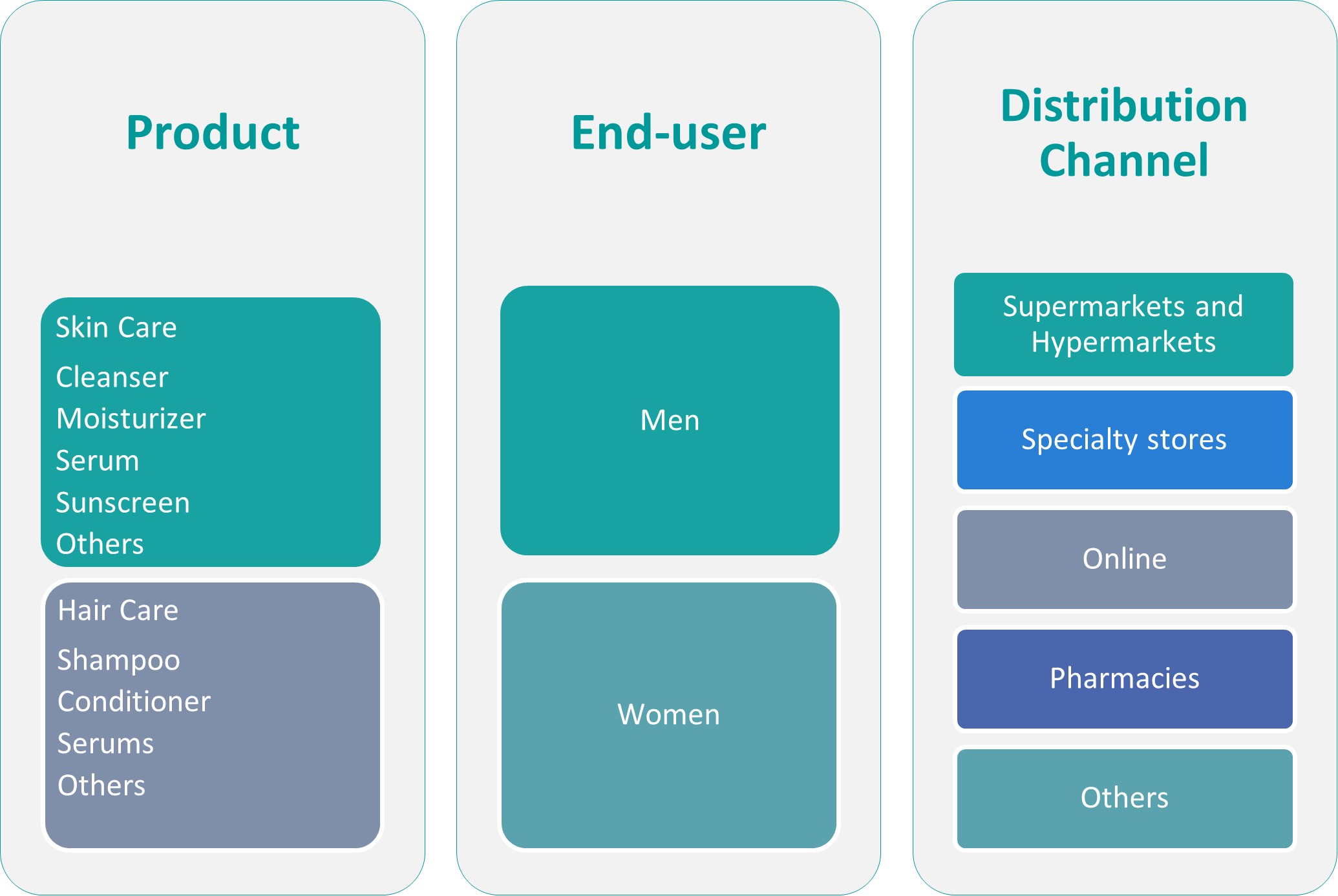 Product

Skin Care

Cleanser
Moisturizer
Serum
Sunscreen
Others

Hair Care

Shampoo
Conditioner
Serums
Others

End-user

Men

Women

Distribution Channel

Supermarkets and Hypermarkets

Specialty stores

Online

Pharmacies

Others